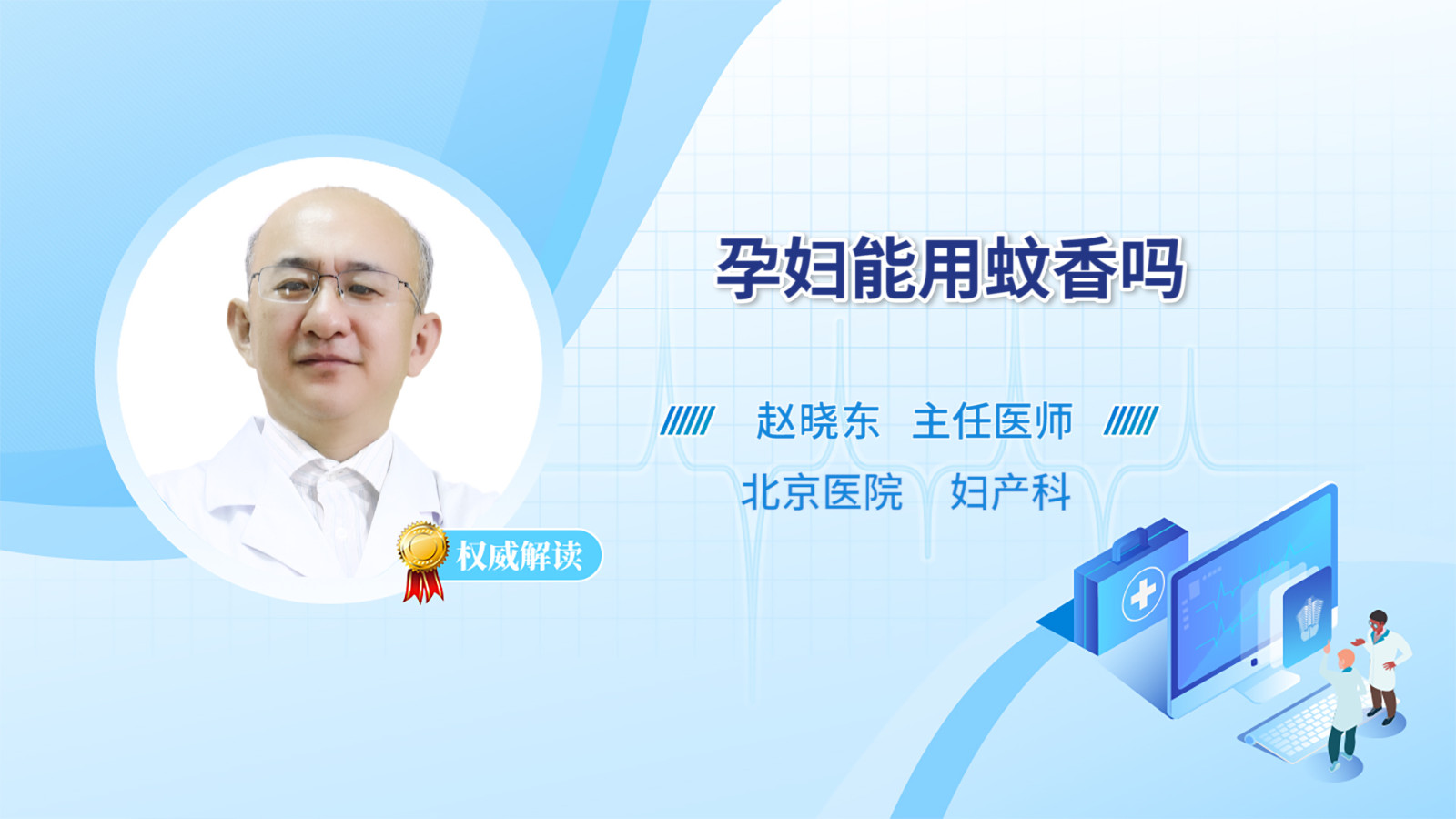 孕妇能用蚊香吗

赵晓东 主任医师

北京医院 妇产科

权威解读